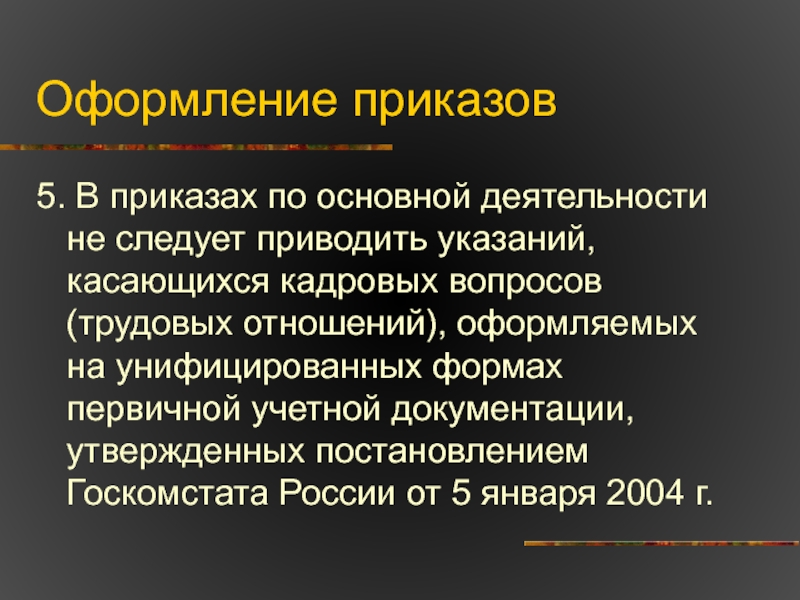 Оформление приказов

5. В приказах по основной деятельности не следует приводить указаний, касающихся кадровых вопросов (трудовых отношений), оформляемых на унифицированных формах первичной учетной документации, утвержденных постановлением Госкомстата России от 5 января 2004 г.